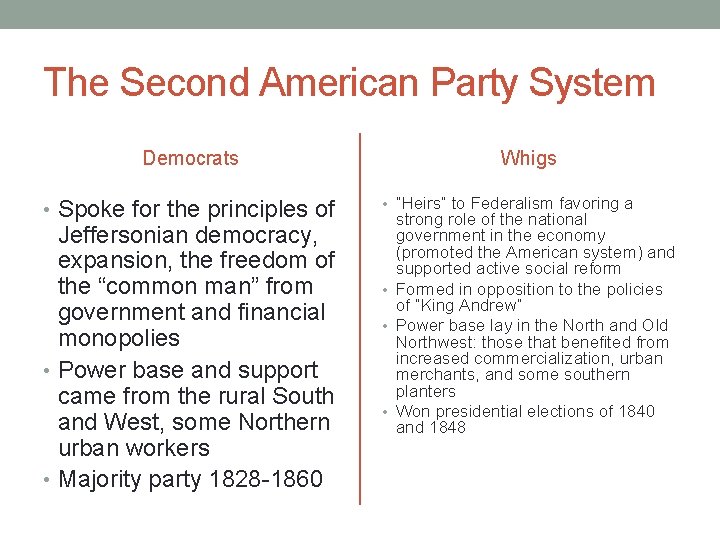 The Second American Party System

Democrats

• Spoke for the principles of Jeffersonian democracy, expansion, the freedom of the “common man” from government and financial monopolies
• Power base and support came from the rural South and West, some Northern urban workers
• Majority party 1828-1860

Whigs

• "Heirs" to Federalism favoring a strong role of the national government in the economy (promoted the American system) and supported active social reform
• Formed in opposition to the policies of "King Andrew"
• Power base lay in the North and Old Northwest: those that benefited from increased commercialization, urban merchants, and some southern planters
• Won presidential elections of 1840 and 1848